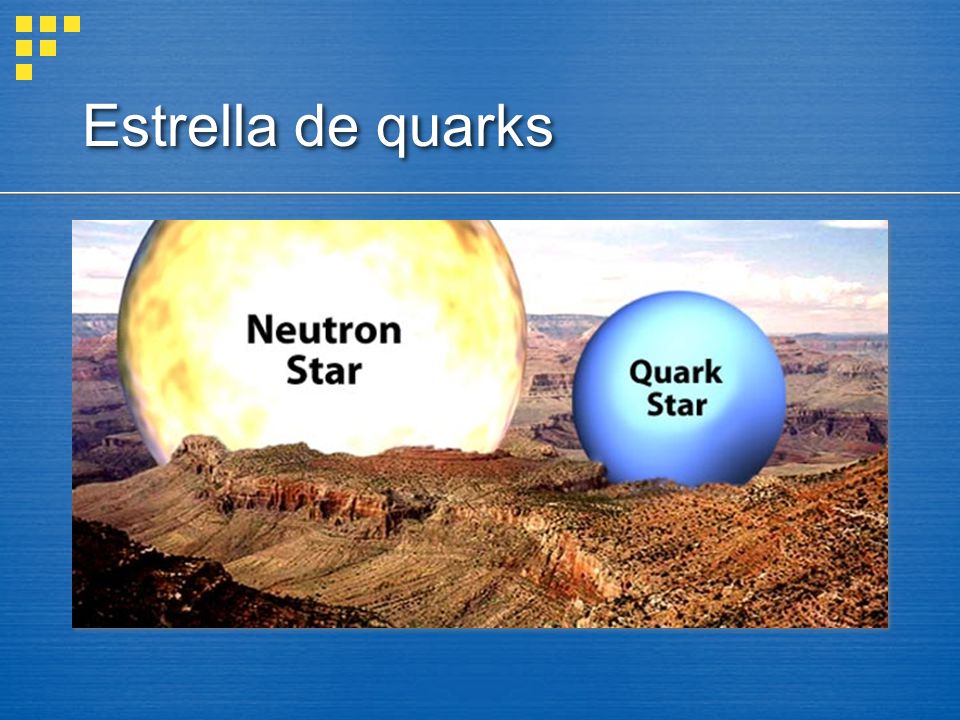 Estrella de quarks

Neutron Star

Quark Star